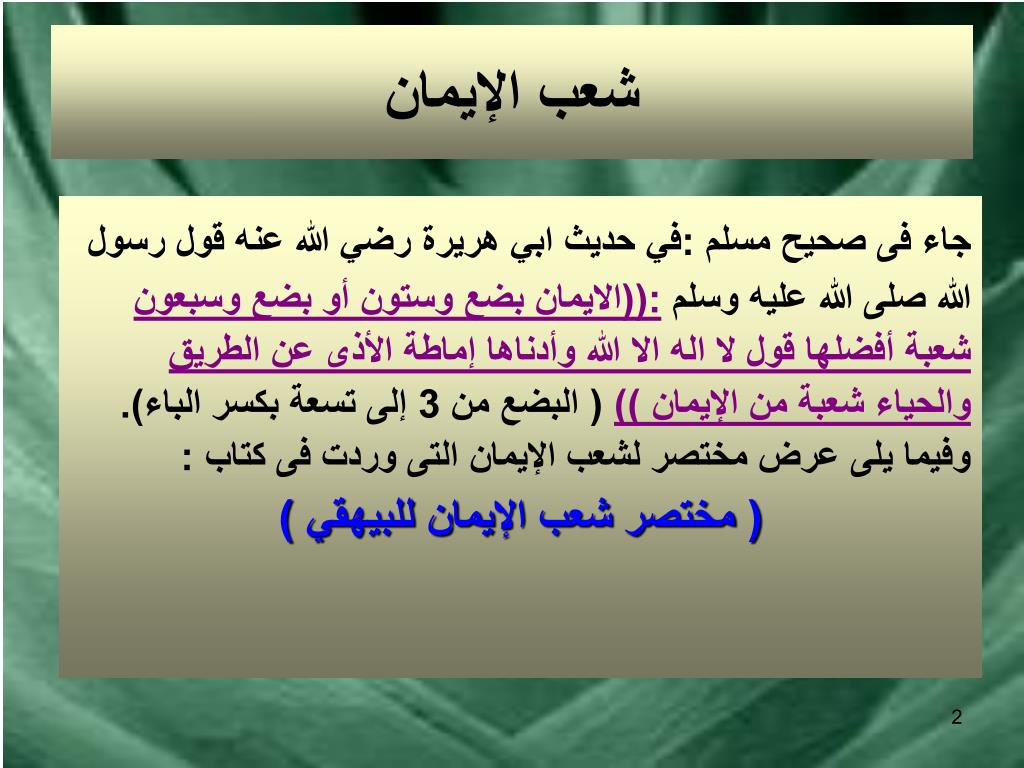 شعب الإيمان

جاء فى صحيح مسلم :في حديث ابي هريرة رضي الله عنه قول رسول الله صلى الله عليه وسلم :((الايمان بضع وستون أو بضع وسبعون شعبة أفضلها قول لا اله الا الله وأدناها إماطة الأذى عن الطريق والحياء شعبة من الإيمان )) ( البضع من 3 إلى تسعة بكسر الباء).
وفيما يلى عرض مختصر لشعب الإيمان التى وردت فى كتاب :

( مختصر شعب الإيمان للبيهقي )

2